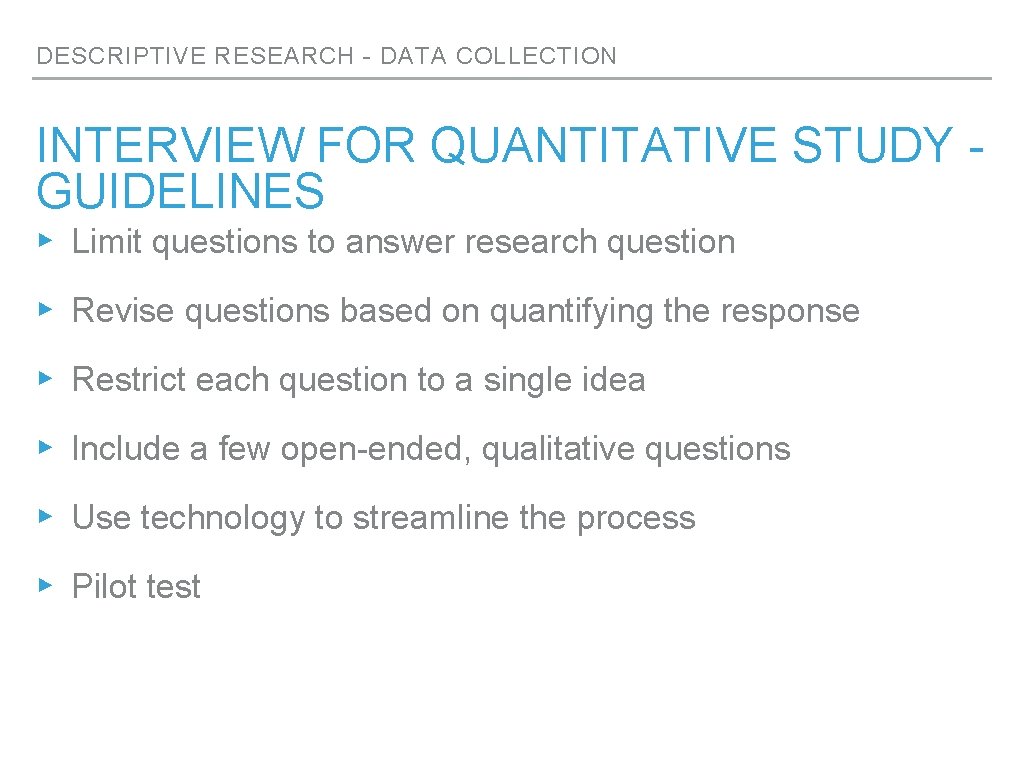 DESCRIPTIVE RESEARCH - DATA COLLECTION

INTERVIEW FOR QUANTITATIVE STUDY - GUIDELINES

▸ Limit questions to answer research question

▸ Revise questions based on quantifying the response

▸ Restrict each question to a single idea

▸ Include a few open-ended, qualitative questions

▸ Use technology to streamline the process

▸ Pilot test